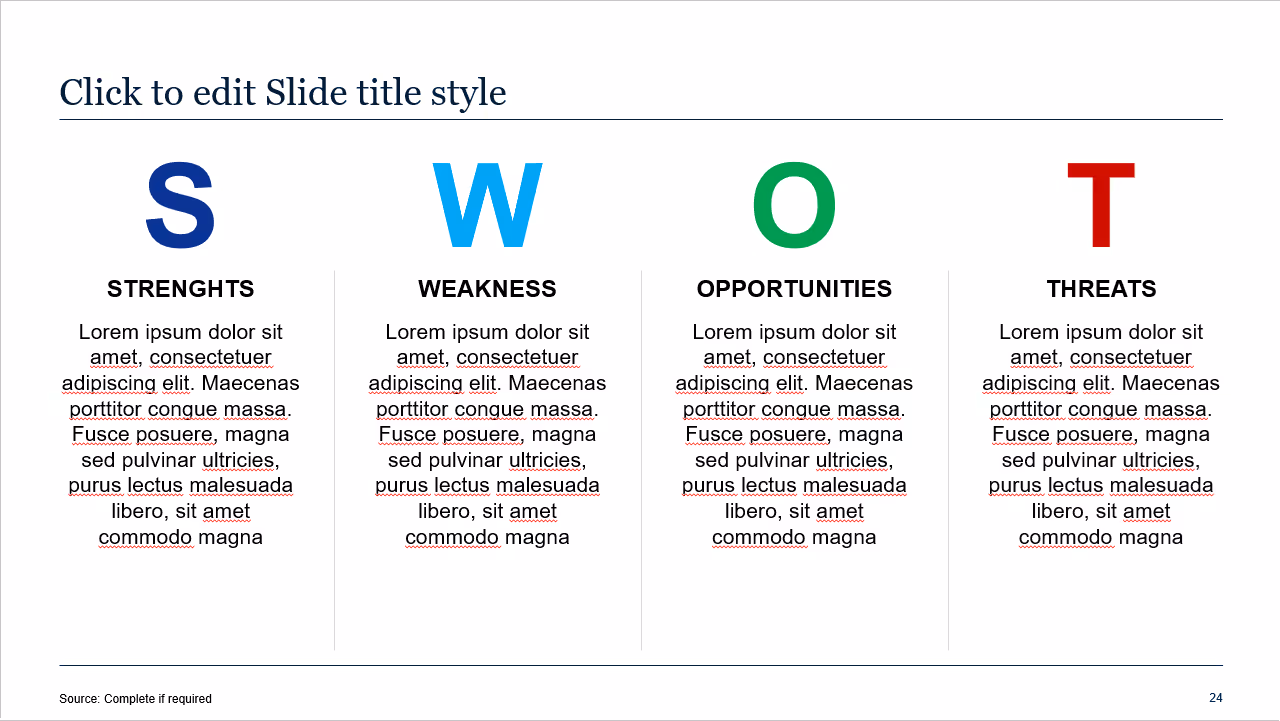 Click to edit Slide title style

S

STRENGHTS

Lorem ipsum dolor sit amet, consectetuer adipiscing elit. Maecenas porttitor congue massa. Fusce posuere, magna sed pulvinar ultricies, purus lectus malesuada libero, sit amet commodo magna

W

WEAKNESS

Lorem ipsum dolor sit amet, consectetuer adipiscing elit. Maecenas porttitor congue massa. Fusce posuere, magna sed pulvinar ultricies, purus lectus malesuada libero, sit amet commodo magna

O

OPPORTUNITIES

Lorem ipsum dolor sit amet, consectetuer adipiscing elit. Maecenas porttitor congue massa. Fusce posuere, magna sed pulvinar ultricies, purus lectus malesuada libero, sit amet commodo magna

T

THREATS

Lorem ipsum dolor sit amet, consectetuer adipiscing elit. Maecenas porttitor congue massa. Fusce posuere, magna sed pulvinar ultricies, purus lectus malesuada libero, sit amet commodo magna

Source: Complete if required

24